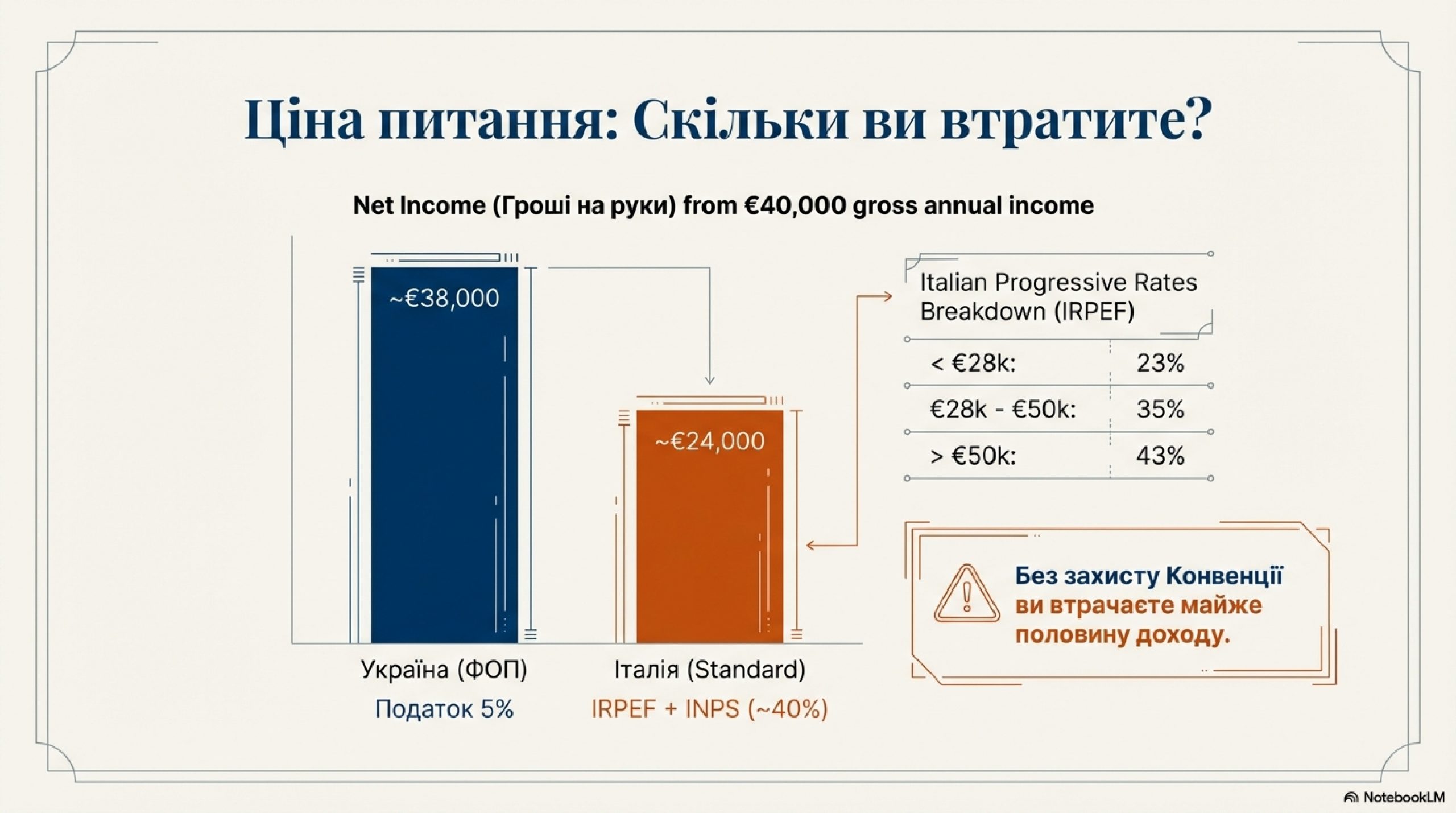 Ціна питання: Скільки ви втратите?

Net Income (Гроші на руки) from €40,000 gross annual income

~€38,000

~€24,000

Україна (ФОП)
Податок 5%

Італія (Standard)
IRPEF + INPS (~40%)

Italian Progressive Rates Breakdown (IRPEF)

| < €28k: | 23% |
|---|---|
| €28k - €50k: | 35% |
| > €50k: | 43% |

Без захисту Конвенції ви втрачаєте майже половину доходу.

NotebookLM